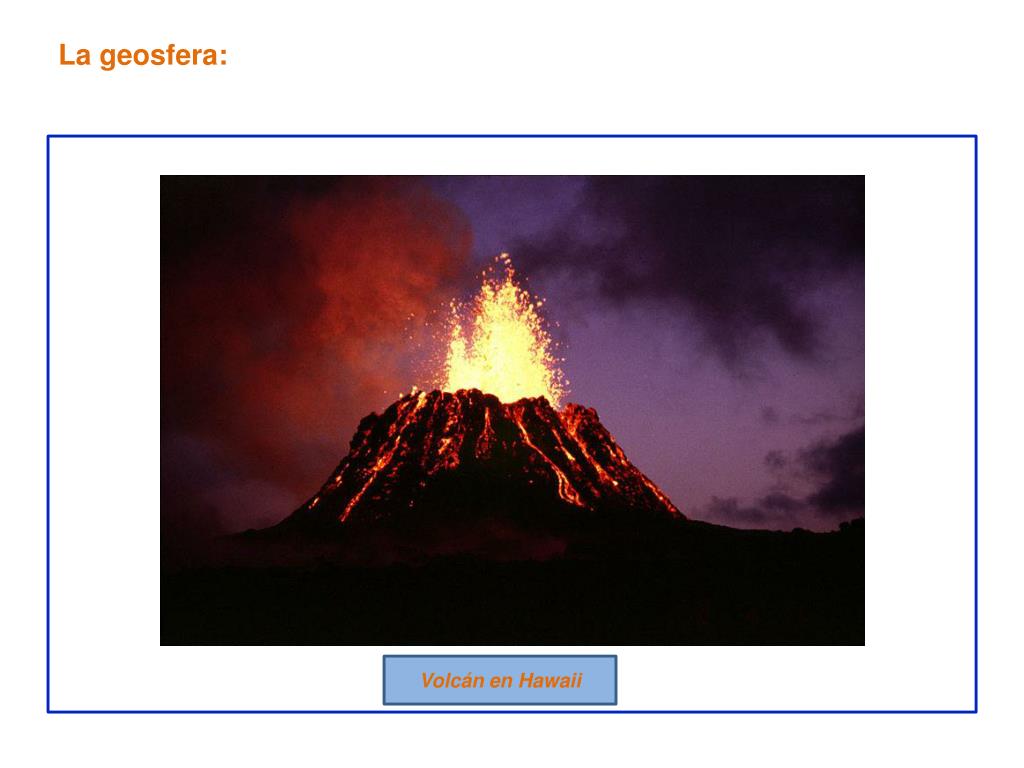 La geosfera:

Volcán en Hawaii